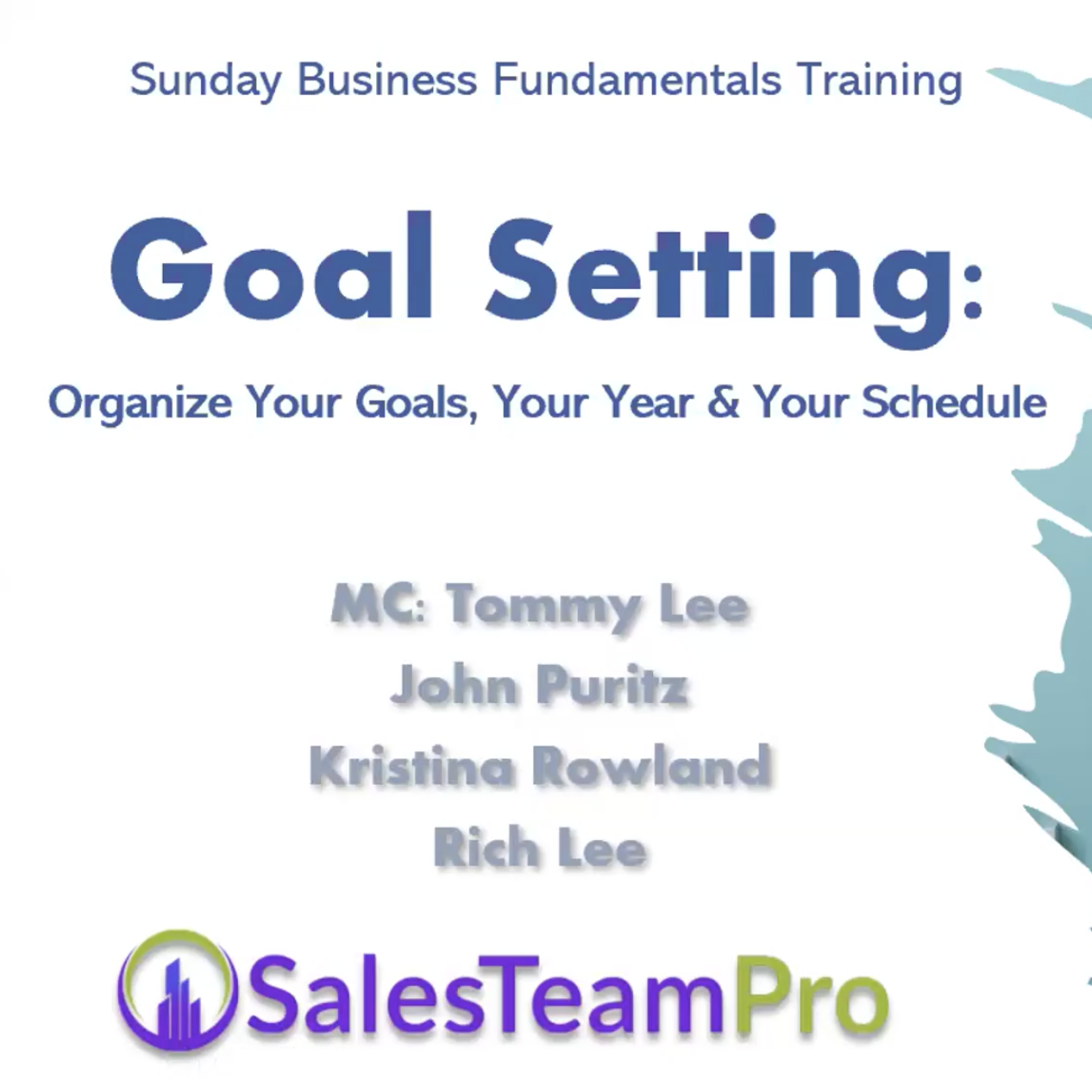 Sunday Business Fundamentals Training

Goal Setting:

Organize Your Goals, Your Year & Your Schedule

MC: Tommy Lee
John Puritz
Kristina Rowland
Rich Lee

SalesTeamPro